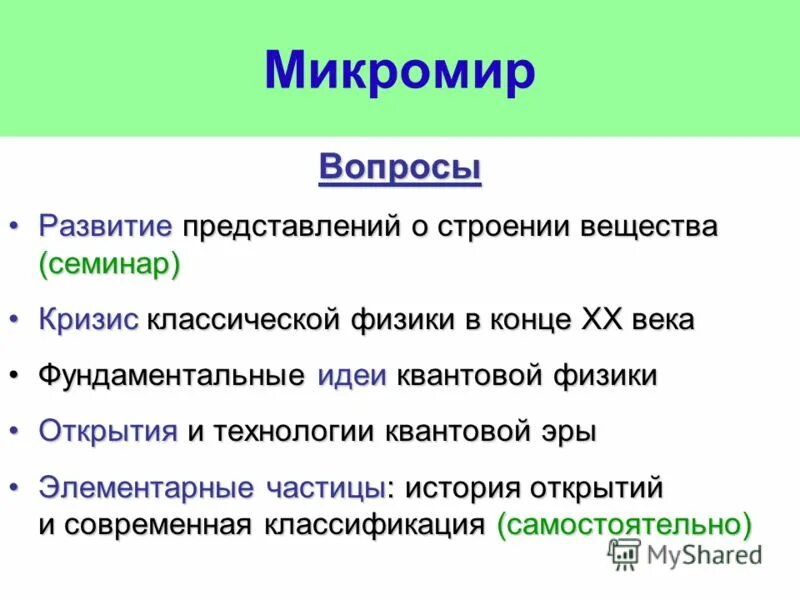 Микромир

Вопросы

• Развитие представлений о строении вещества (семинар)

• Кризис классической физики в конце XX века

• Фундаментальные идеи квантовой физики

• Открытия и технологии квантовой эры

• Элементарные частицы: история открытий и современная классификация (самостоятельно)

MyShared